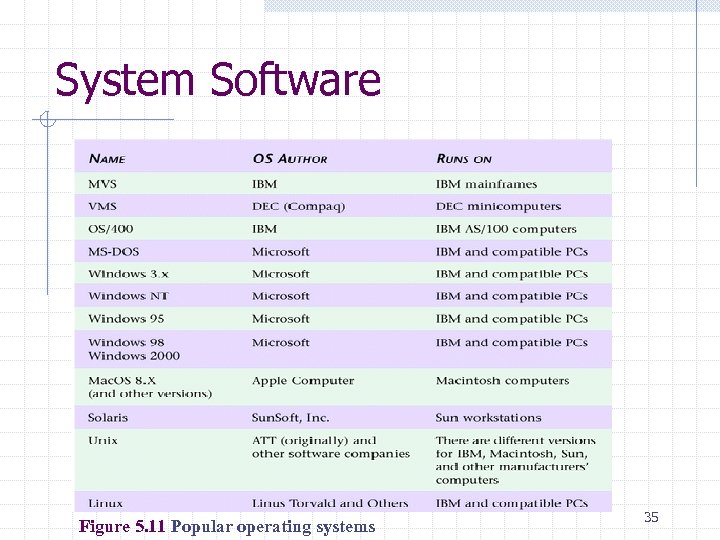 System Software

| NAME | OS AUTHOR | RUNS ON |
|---|---|---|
| MVS | IBM | IBM mainframes |
| VMS | DEC (Compaq) | DEC minicomputers |
| OS/400 | IBM | IBM AS/100 computers |
| MS-DOS | Microsoft | IBM and compatible PCs |
| Windows 3.x | Microsoft | IBM and compatible PCs |
| Windows NT | Microsoft | IBM and compatible PCs |
| Windows 95 | Microsoft | IBM and compatible PCs |
| Windows 98 Windows 2000 | Microsoft | IBM and compatible PCs |
| MacOS 8.X (and other versions) | Apple Computer | Macintosh computers |
| Solaris | SunSoft, Inc. | Sun workstations |
| Unix | ATT (originally) and other software companies | There are different versions for IBM, Macintosh, Sun, and other manufacturers' computers |
| Linux | Linus Torvald and Others | IBM and compatible PCs |

Figure 5.11 Popular operating systems

35